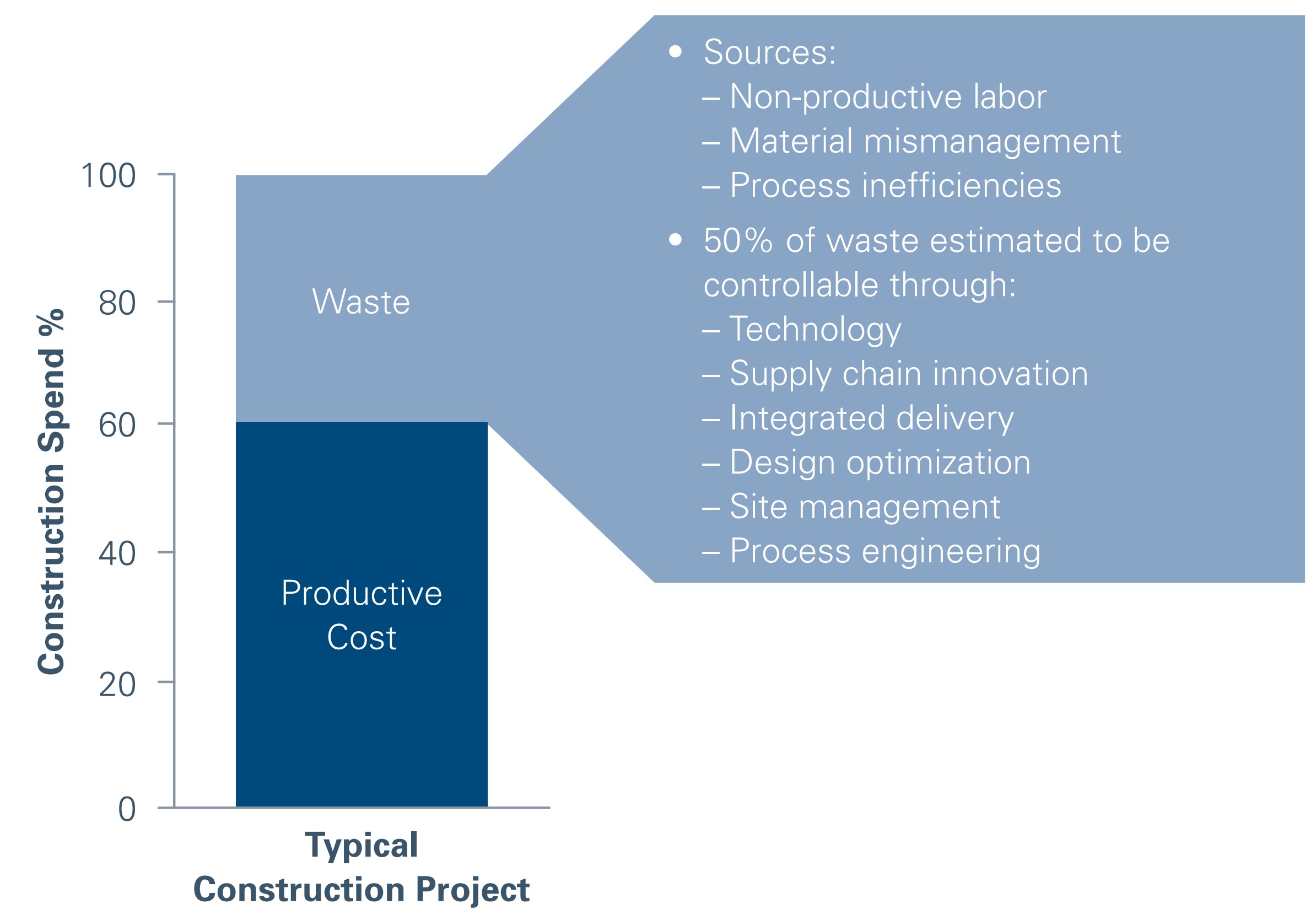 Construction Spend %

100
80
60
40
20
0

Waste

Productive Cost

Typical Construction Project

• Sources:
– Non-productive labor
– Material mismanagement
– Process inefficiencies

• 50% of waste estimated to be controllable through:
– Technology
– Supply chain innovation
– Integrated delivery
– Design optimization
– Site management
– Process engineering